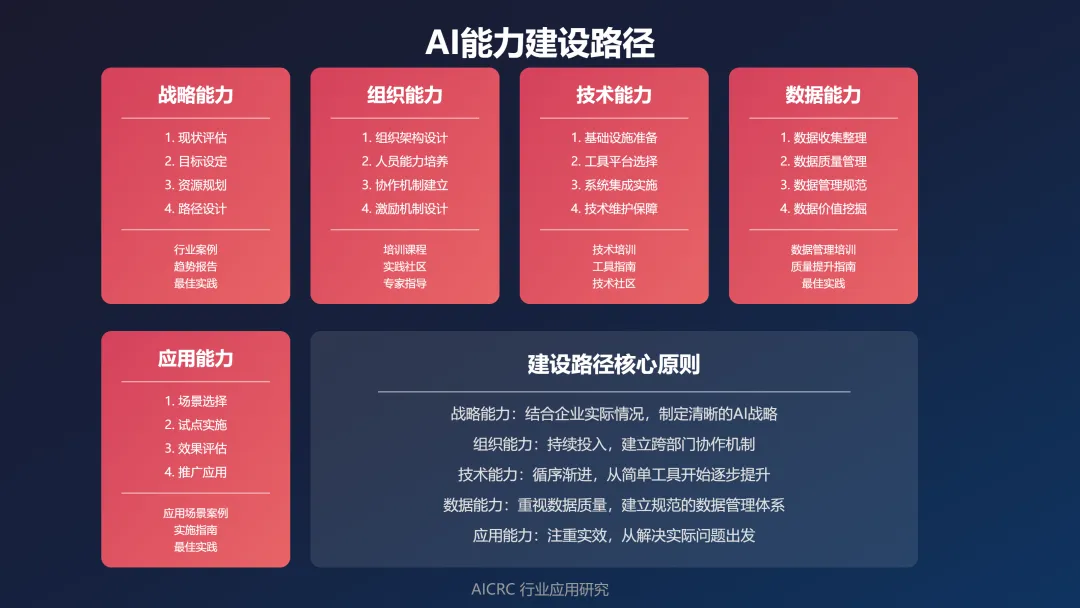 AI能力建设路径

战略能力

1. 现状评估
2. 目标设定
3. 资源规划
4. 路径设计

行业案例
趋势报告
最佳实践

组织能力

1. 组织架构设计
2. 人员能力培养
3. 协作机制建立
4. 激励机制设计

培训课程
实践社区
专家指导

技术能力

1. 基础设施准备
2. 工具平台选择
3. 系统集成实施
4. 技术维护保障

技术培训
工具指南
技术社区

数据能力

1. 数据收集整理
2. 数据质量管理
3. 数据管理规范
4. 数据价值挖掘

数据管理培训
质量提升指南
最佳实践

应用能力

1. 场景选择
2. 试点实施
3. 效果评估
4. 推广应用

应用场景案例
实施指南
最佳实践

建设路径核心原则

战略能力：结合企业实际情况，制定清晰的AI战略
组织能力：持续投入，建立跨部门协作机制
技术能力：循序渐进，从简单工具开始逐步提升
数据能力：重视数据质量，建立规范的数据管理体系
应用能力：注重实效，从解决实际问题出发

AICRC 行业应用研究